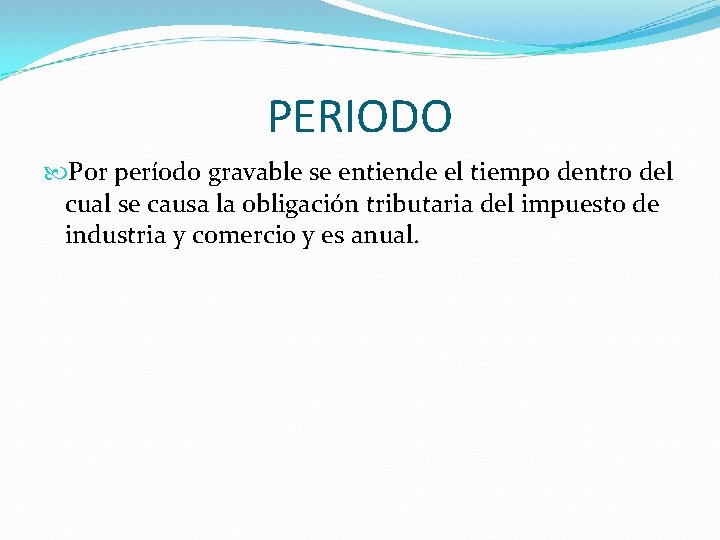 PERIODO

Por período gravable se entiende el tiempo dentro del cual se causa la obligación tributaria del impuesto de industria y comercio y es anual.